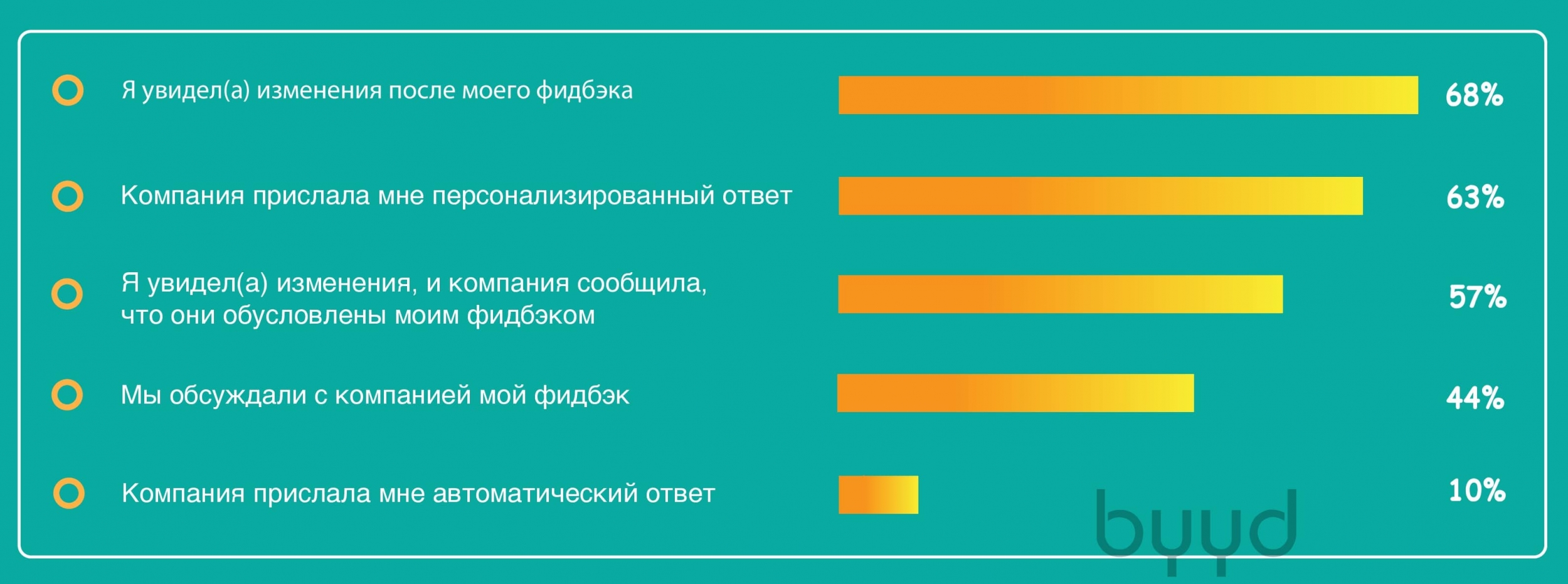 Я увидел(а) изменения после моего фидбэка 68%

Компания прислала мне персонализированный ответ 63%

Я увидел(а) изменения, и компания сообщила, что они обусловлены моим фидбэком 57%

Мы обсуждали с компанией мой фидбэк 44%

Компания прислала мне автоматический ответ 10%

byyd